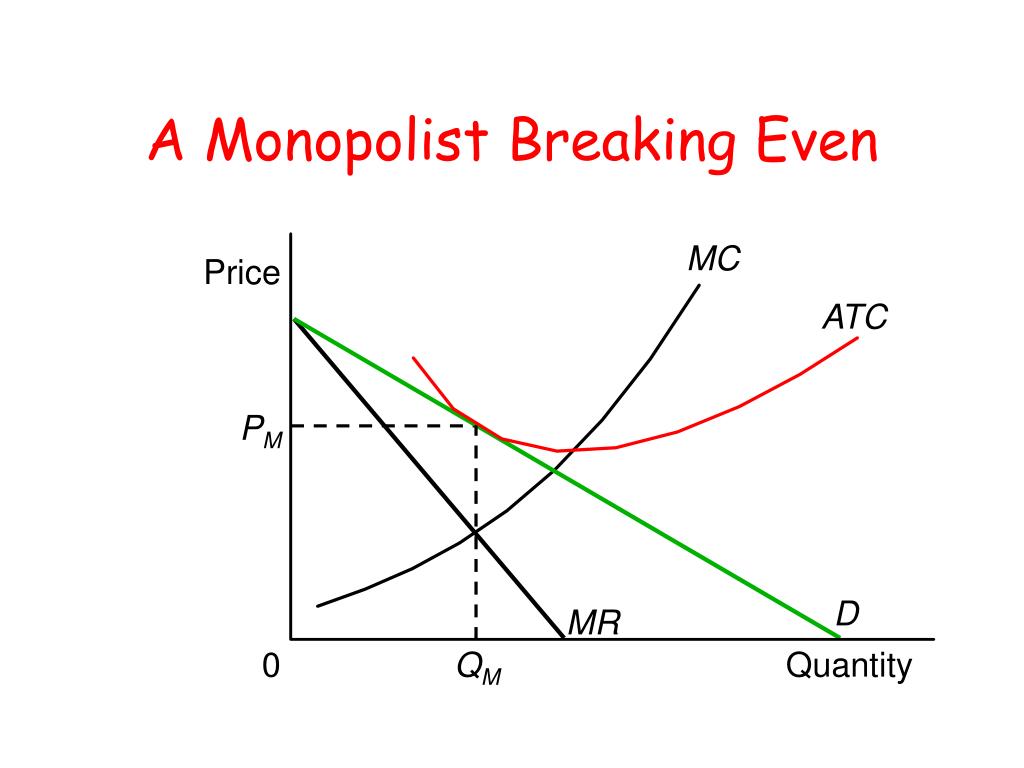 A Monopolist Breaking Even

Price

MC

ATC

$P_M$

MR

D

0

$Q_M$

Quantity